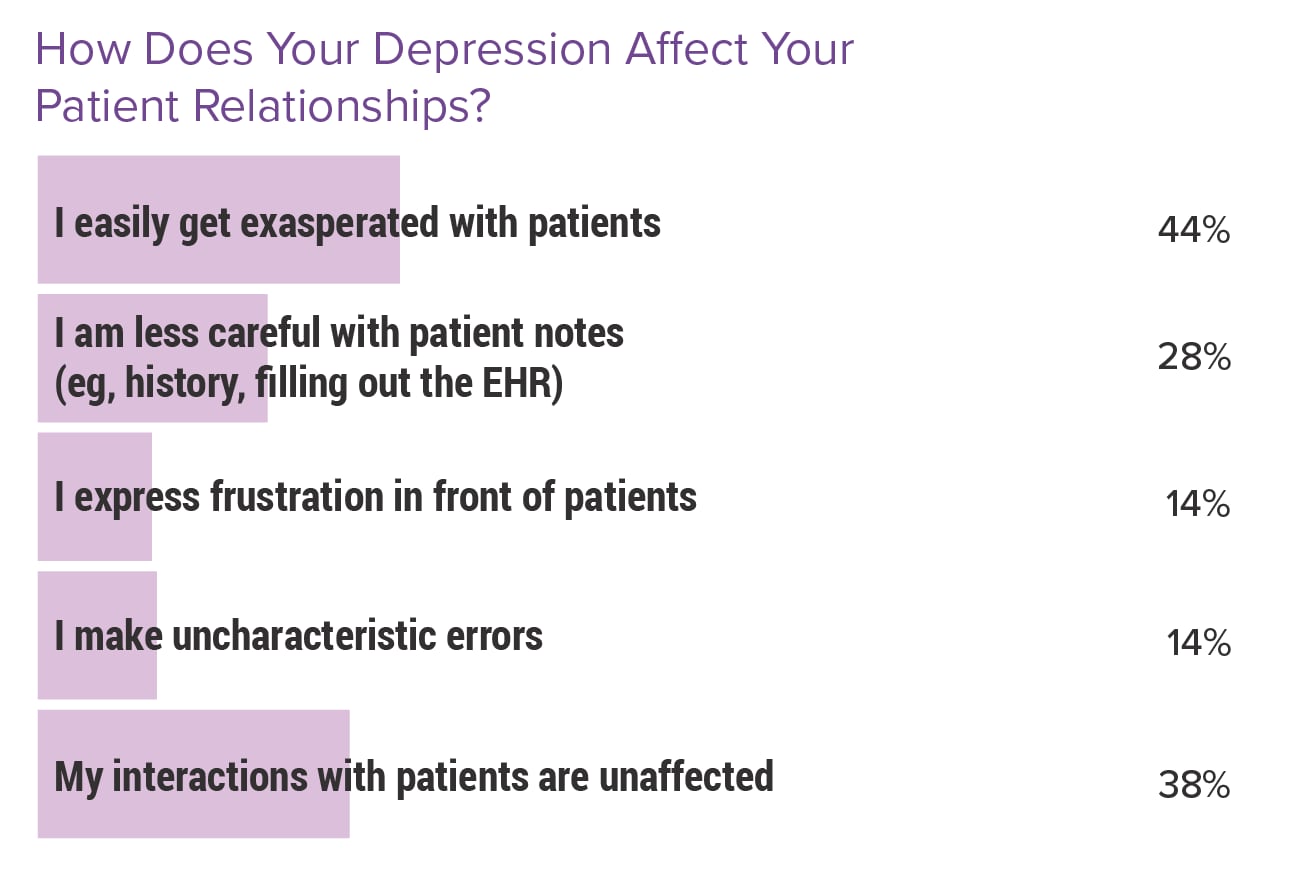 How Does Your Depression Affect Your Patient Relationships?

I easily get exasperated with patients 44%

I am less careful with patient notes (eg, history, filling out the EHR) 28%

I express frustration in front of patients 14%

I make uncharacteristic errors 14%

My interactions with patients are unaffected 38%